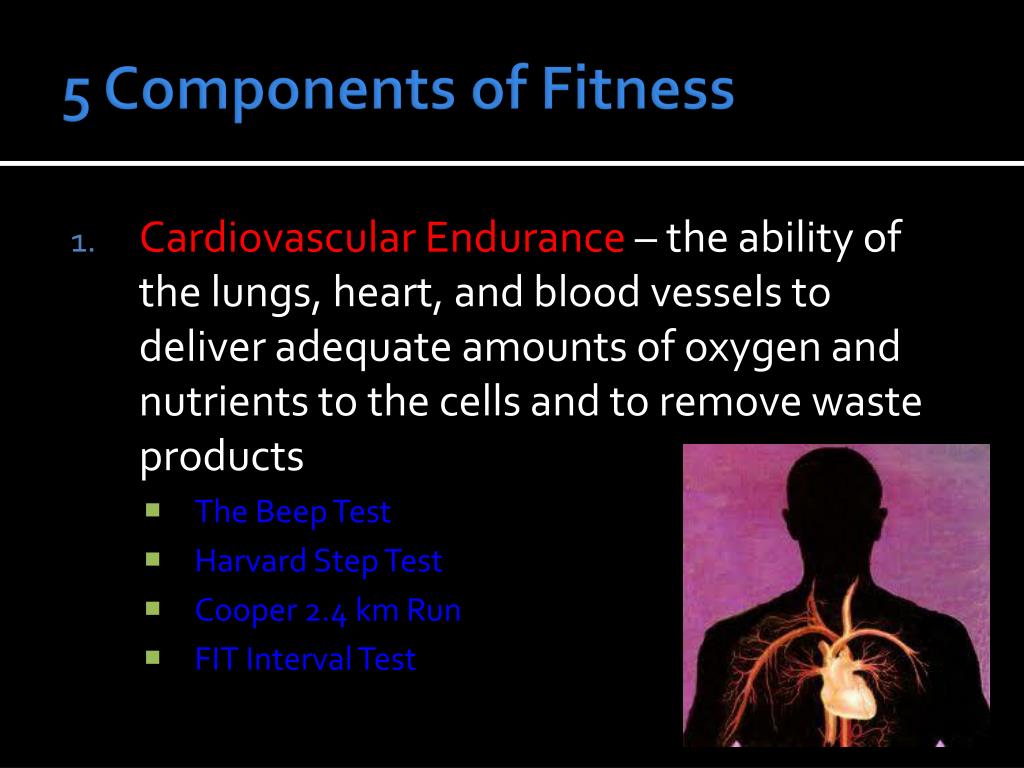 5 Components of Fitness

1. Cardiovascular Endurance – the ability of the lungs, heart, and blood vessels to deliver adequate amounts of oxygen and nutrients to the cells and to remove waste products
- The Beep Test
- Harvard Step Test
- Cooper 2.4 km Run
- FIT Interval Test